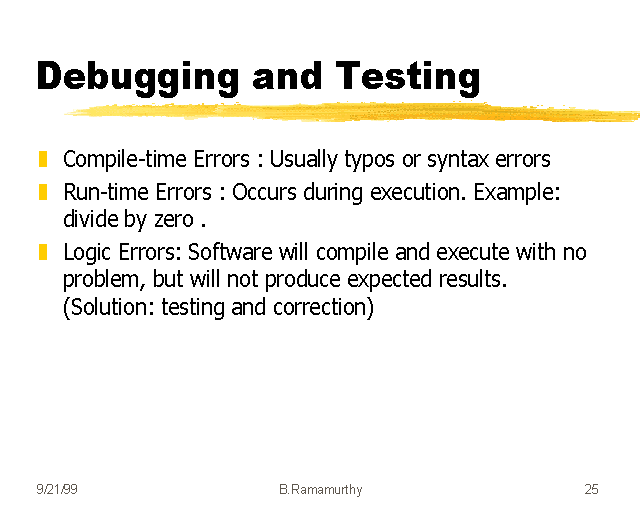 Debugging and Testing

Compile-time Errors : Usually typos or syntax errors

Run-time Errors : Occurs during execution. Example: divide by zero .

Logic Errors: Software will compile and execute with no problem, but will not produce expected results. (Solution: testing and correction)

9/21/99

B.Ramamurthy

25